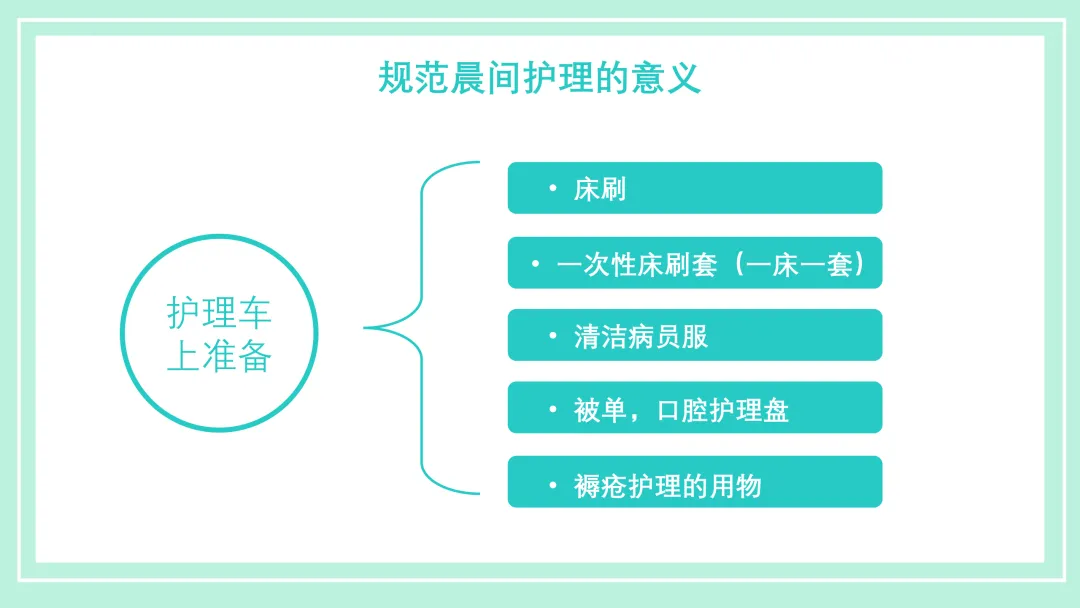 规范晨间护理的意义

护理车上准备

• 床刷

• 一次性床刷套（一床一套）

• 清洁病员服

• 被单，口腔护理盘

• 褥疮护理的用物